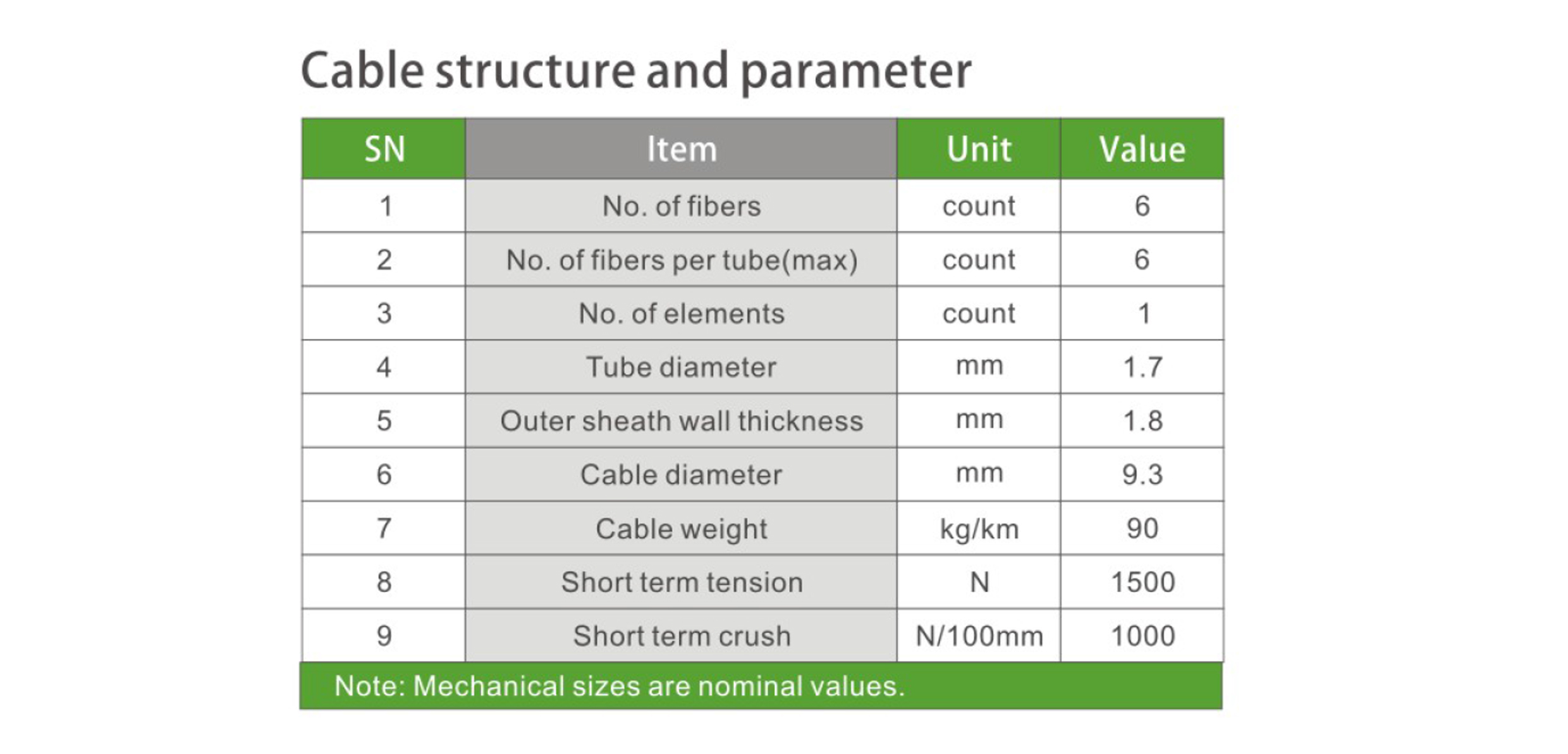 Cable structure and parameter

| SN | Item | Unit | Value |
|---|---|---|---|
| 1 | No. of fibers | count | 6 |
| 2 | No. of fibers per tube(max) | count | 6 |
| 3 | No. of elements | count | 1 |
| 4 | Tube diameter | mm | 1.7 |
| 5 | Outer sheath wall thickness | mm | 1.8 |
| 6 | Cable diameter | mm | 9.3 |
| 7 | Cable weight | kg/km | 90 |
| 8 | Short term tension | N | 1500 |
| 9 | Short term crush | N/100mm | 1000 |

Note: Mechanical sizes are nominal values.